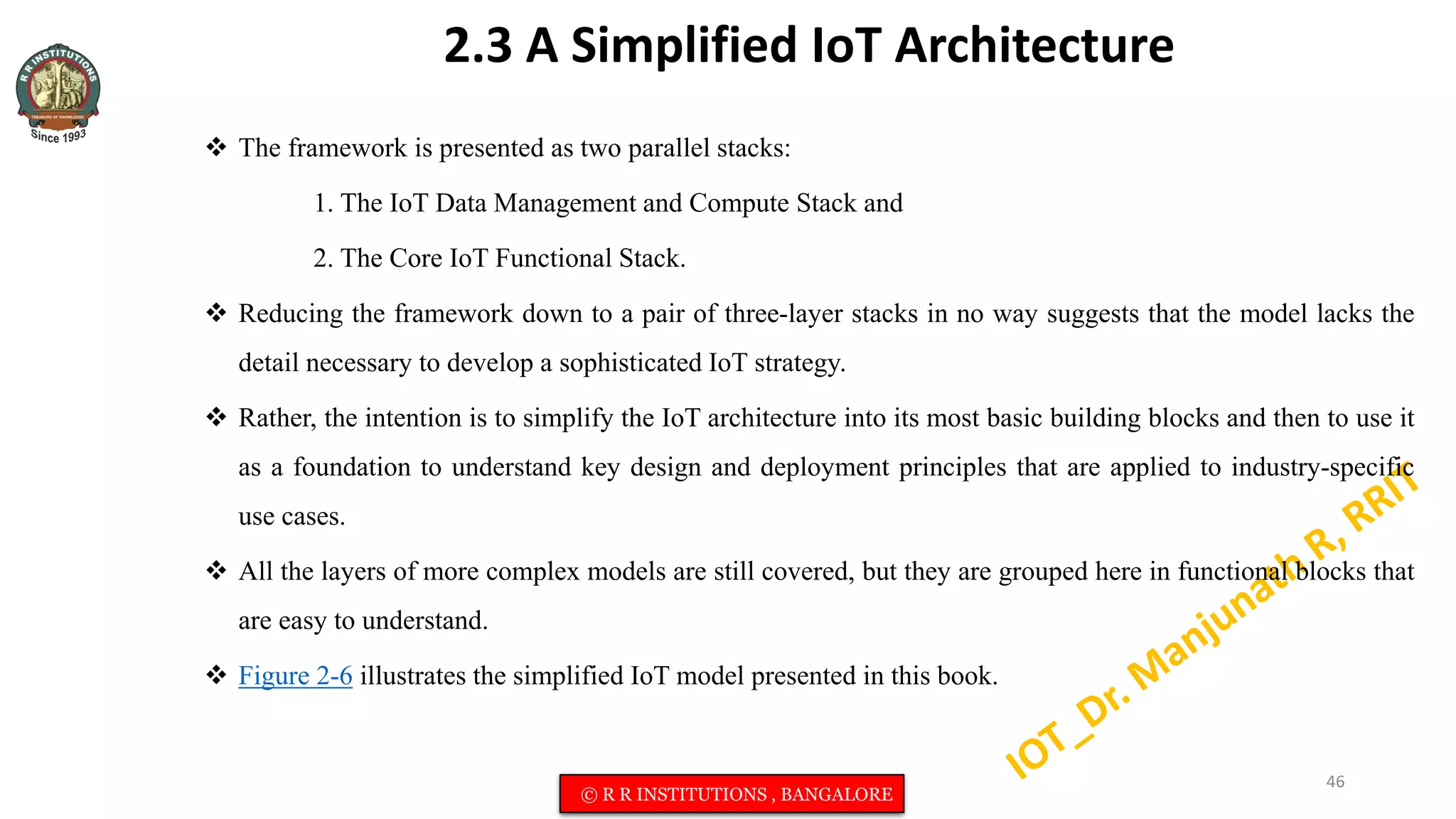 R R INSTITUTIONS
TREASURE OF KNOWLEDGE
Since 1993

2.3 A Simplified IoT Architecture

❖ The framework is presented as two parallel stacks:

1. The IoT Data Management and Compute Stack and

2. The Core IoT Functional Stack.

❖ Reducing the framework down to a pair of three-layer stacks in no way suggests that the model lacks the detail necessary to develop a sophisticated IoT strategy.

❖ Rather, the intention is to simplify the IoT architecture into its most basic building blocks and then to use it as a foundation to understand key design and deployment principles that are applied to industry-specific use cases.

❖ All the layers of more complex models are still covered, but they are grouped here in functional blocks that are easy to understand.

❖ Figure 2-6 illustrates the simplified IoT model presented in this book.

IOT_Dr. Manjunath R, RRIT

© R R INSTITUTIONS , BANGALORE

46